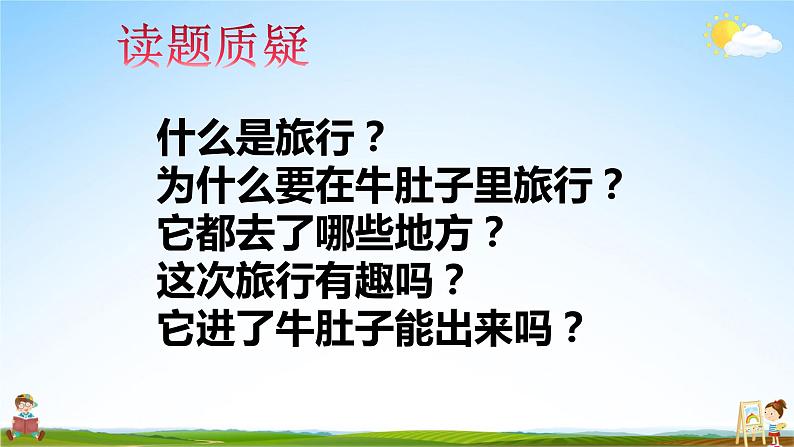 读题质疑

什么是旅行？
为什么要在牛肚子里旅行？
它都去了哪些地方？
这次旅行有趣吗？
它进了牛肚子能出来吗？